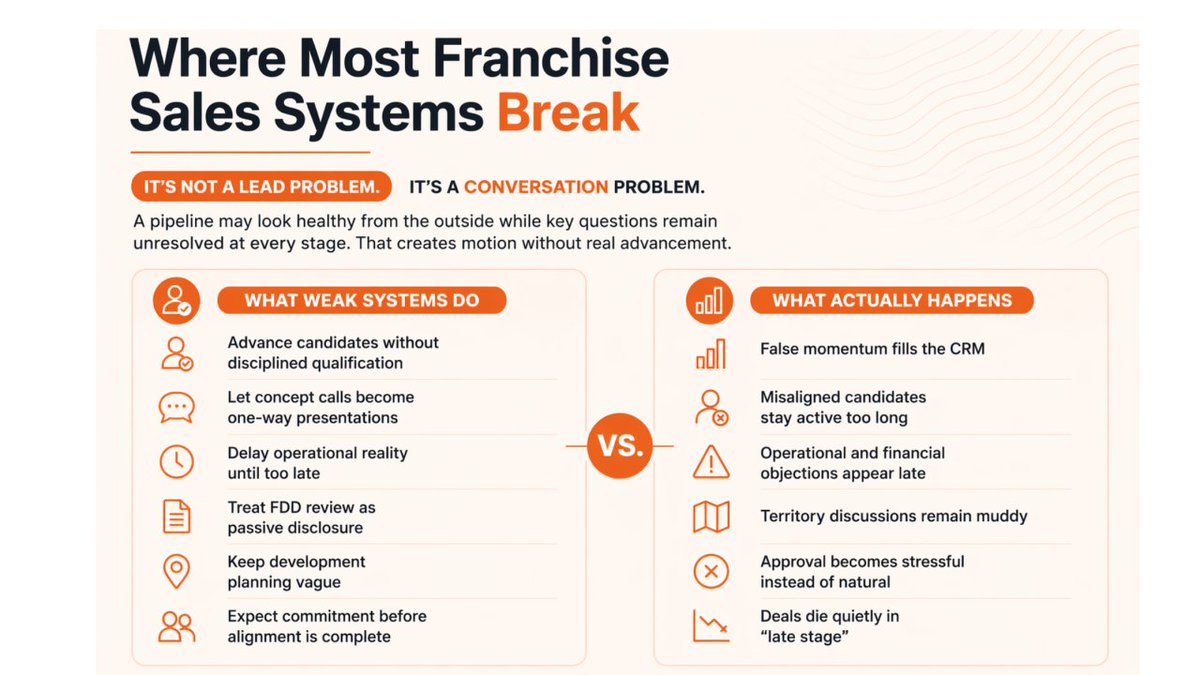 Where Most Franchise Sales Systems Break

IT'S NOT A LEAD PROBLEM. IT'S A CONVERSATION PROBLEM.

A pipeline may look healthy from the outside while key questions remain unresolved at every stage. That creates motion without real advancement.

WHAT WEAK SYSTEMS DO

Advance candidates without disciplined qualification

Let concept calls become one-way presentations

Delay operational reality until too late

Treat FDD review as passive disclosure

Keep development planning vague

Expect commitment before alignment is complete

VS.

WHAT ACTUALLY HAPPENS

False momentum fills the CRM

Misaligned candidates stay active too long

Operational and financial objections appear late

Territory discussions remain muddy

Approval becomes stressful instead of natural

Deals die quietly in "late stage"